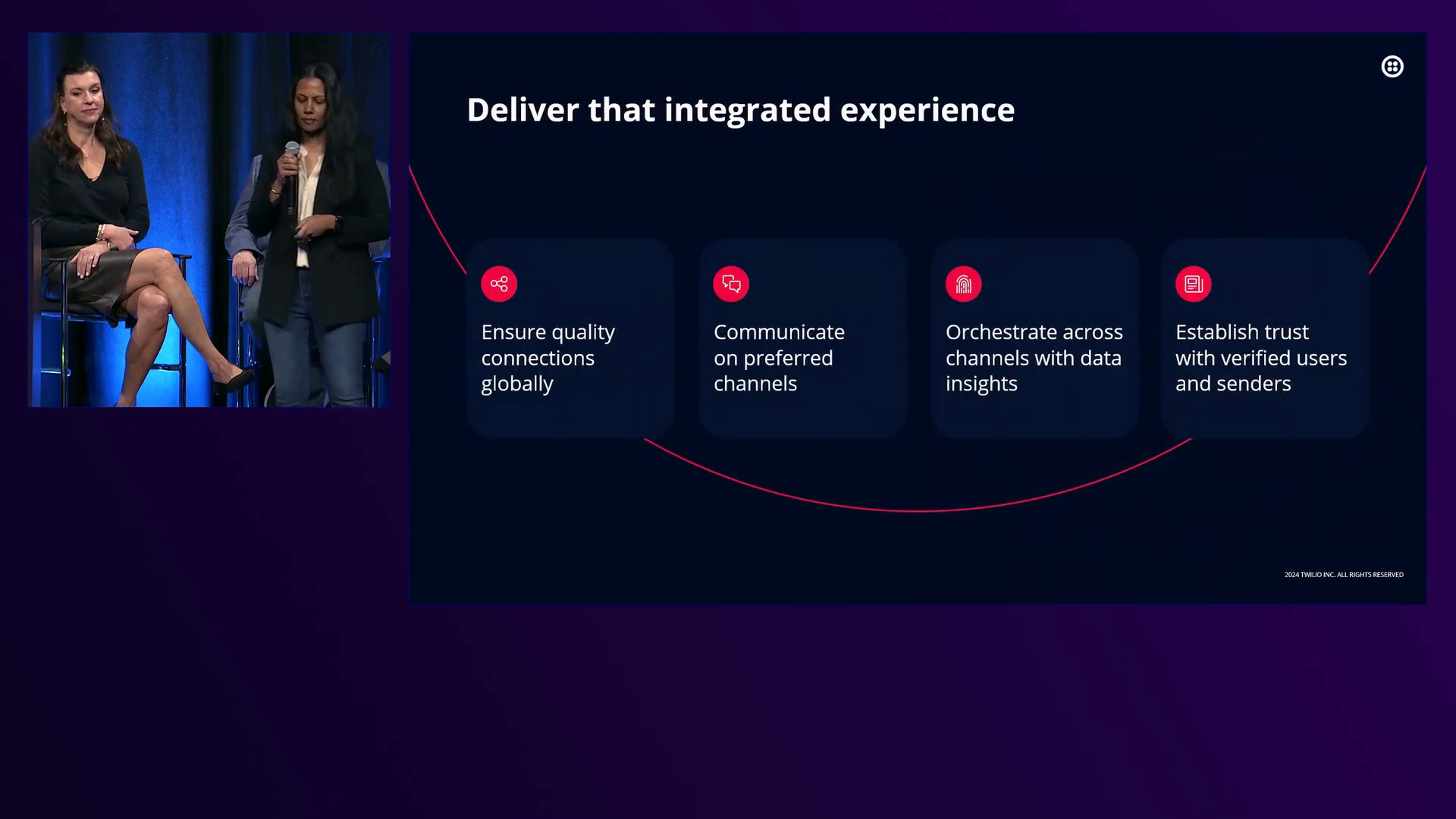 Deliver that integrated experience

Ensure quality connections globally

Communicate on preferred channels

Orchestrate across channels with data insights

Establish trust with verified users and senders

2024 TWILIO INC. ALL RIGHTS RESERVED